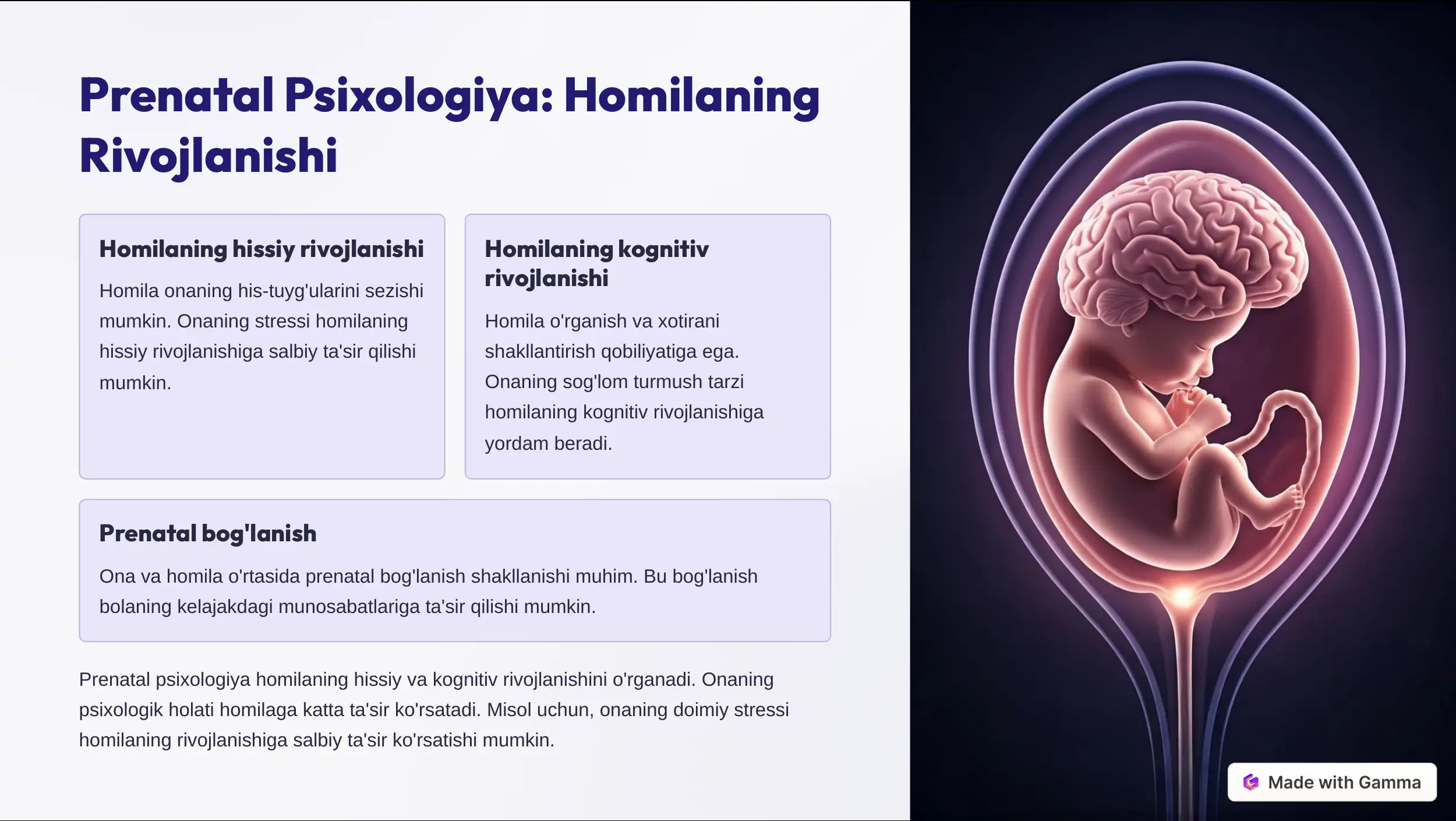 Prenatal Psixologiya: Homilaning Rivojlanishi

Homilaning hissiy rivojlanishi

Homila onaning his-tuyg'ularini sezishi mumkin. Onaning stressi homilaning hissiy rivojlanishiga salbiy ta'sir qilishi mumkin.

Homilaning kognitiv rivojlanishi

Homila o'rganish va xotirani shakllantirish qobiliyatiga ega. Onaning sog'lom turmush tarzi homilaning kognitiv rivojlanishiga yordam beradi.

Prenatal bog'lanish

Ona va homila o'rtasida prenatal bog'lanish shakllanishi muhim. Bu bog'lanish bolaning kelajakdagi munosabatlariga ta'sir qilishi mumkin.

Prenatal psixologiya homilaning hissiy va kognitiv rivojlanishini o'rganadi. Onaning psixologik holati homilaga katta ta'sir ko'rsatadi. Misol uchun, onaning doimiy stressi homilaning rivojlanishiga salbiy ta'sir ko'rsatishi mumkin.

Made with Gamma